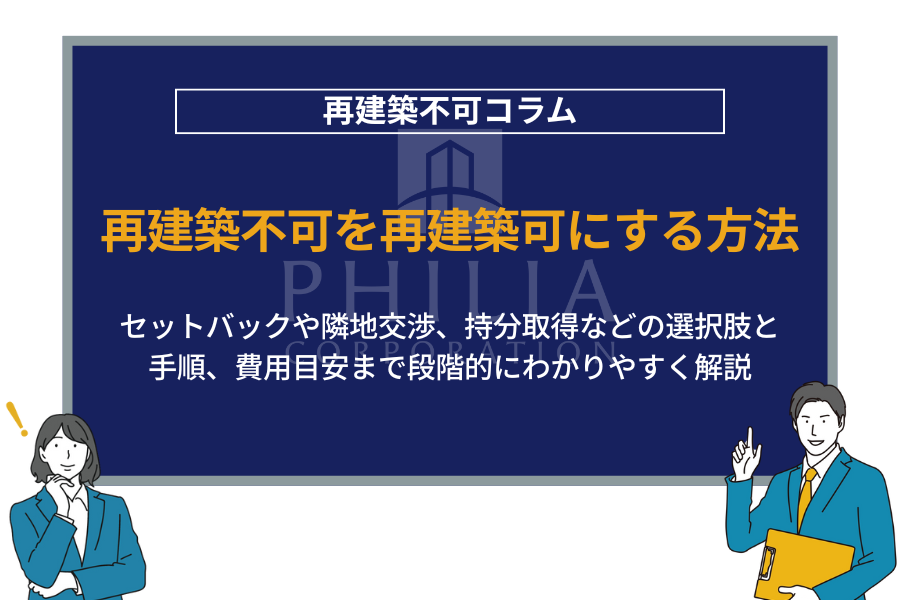 再建築不可コラム

再建築不可を再建築可にする方法

PHILIA
CORPORATION

セットバックや隣地交渉、持分取得などの選択肢と手順、費用目安まで段階的にわかりやすく解説

!